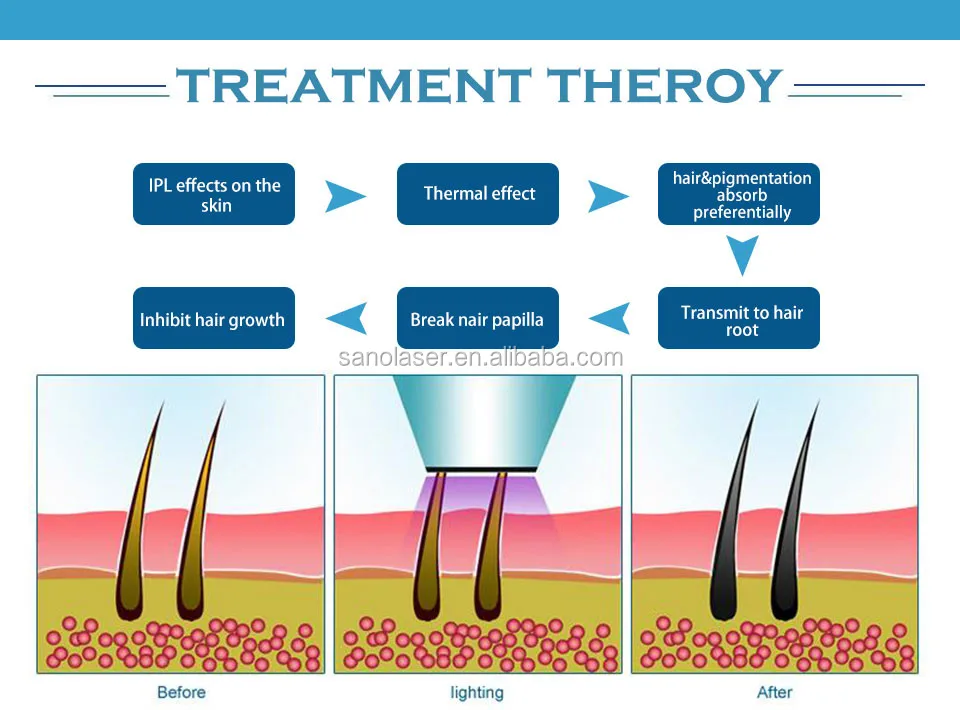 TREATMENT THEROY

IPL effects on the skin

Thermal effect

hair&pigmentation absorb preferentially

Transmit to hair root

Break nair papilla

Inhibit hair growth

sanolaser.en.alibaba.com

Before

lighting

After